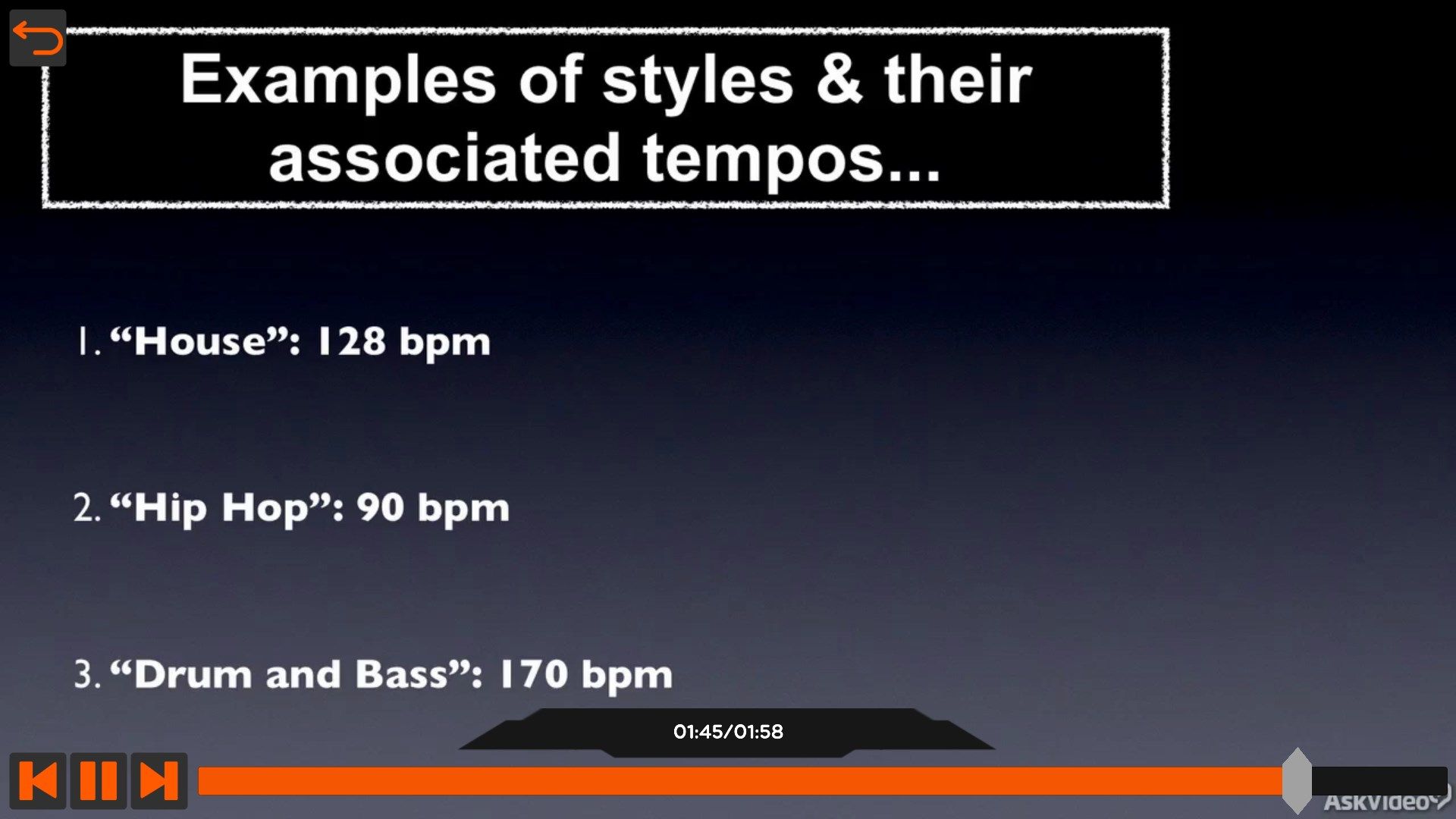 Examples of styles & their associated tempos...

1. “House”: 128 bpm

2. “Hip Hop”: 90 bpm

3. “Drum and Bass”: 170 bpm

01:45/01:58

ASKVideo